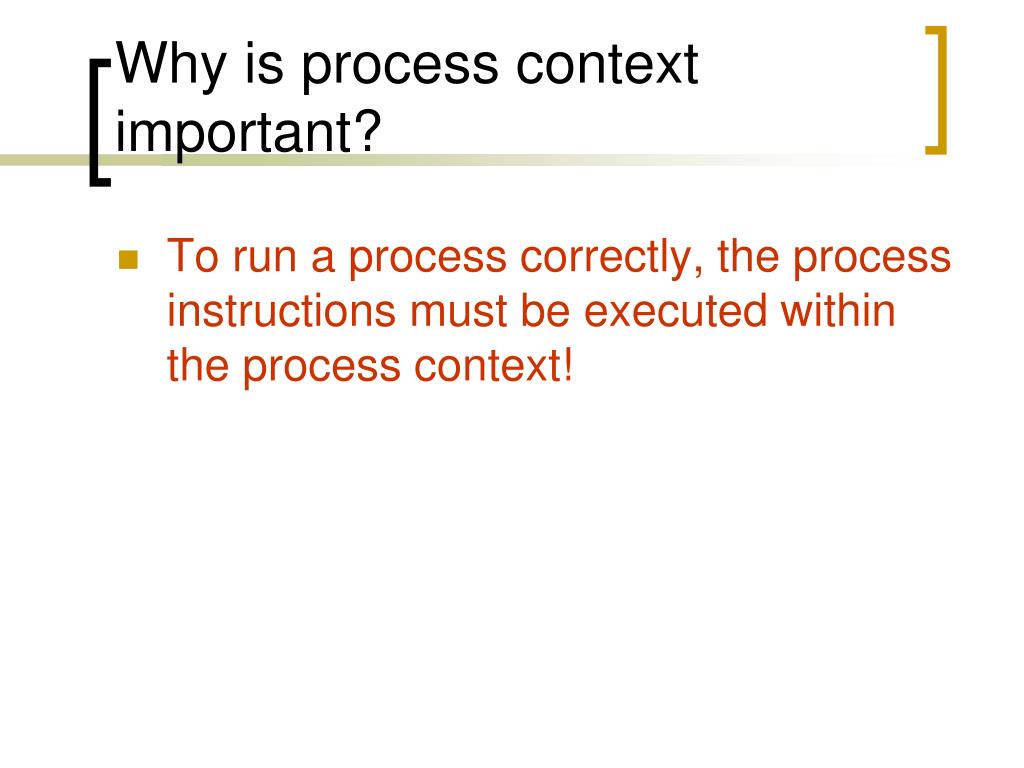 Why is process context important?

To run a process correctly, the process instructions must be executed within the process context!